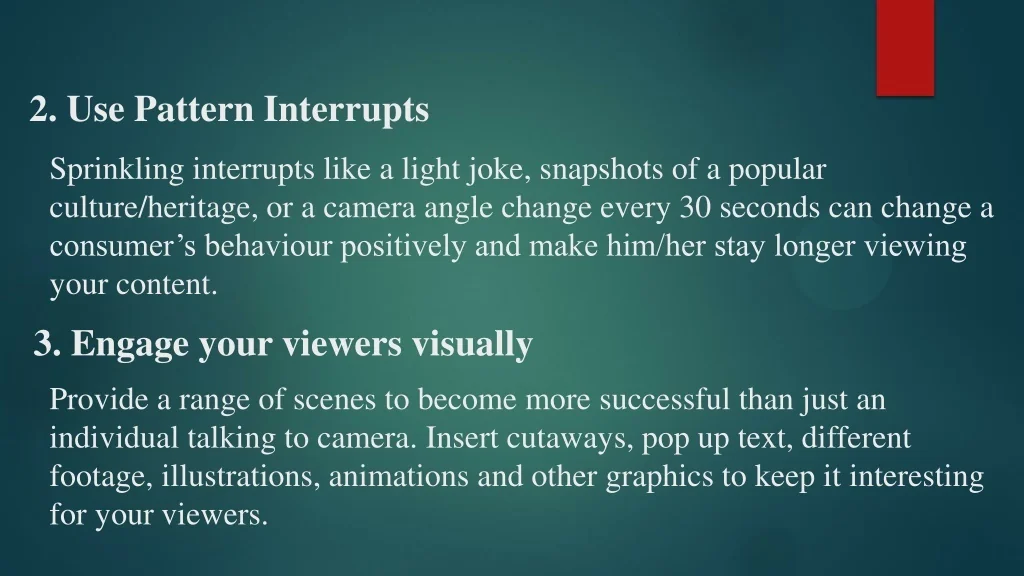 2. Use Pattern Interrupts

Sprinkling interrupts like a light joke, snapshots of a popular culture/heritage, or a camera angle change every 30 seconds can change a consumer’s behaviour positively and make him/her stay longer viewing your content.

3. Engage your viewers visually

Provide a range of scenes to become more successful than just an individual talking to camera. Insert cutaways, pop up text, different footage, illustrations, animations and other graphics to keep it interesting for your viewers.